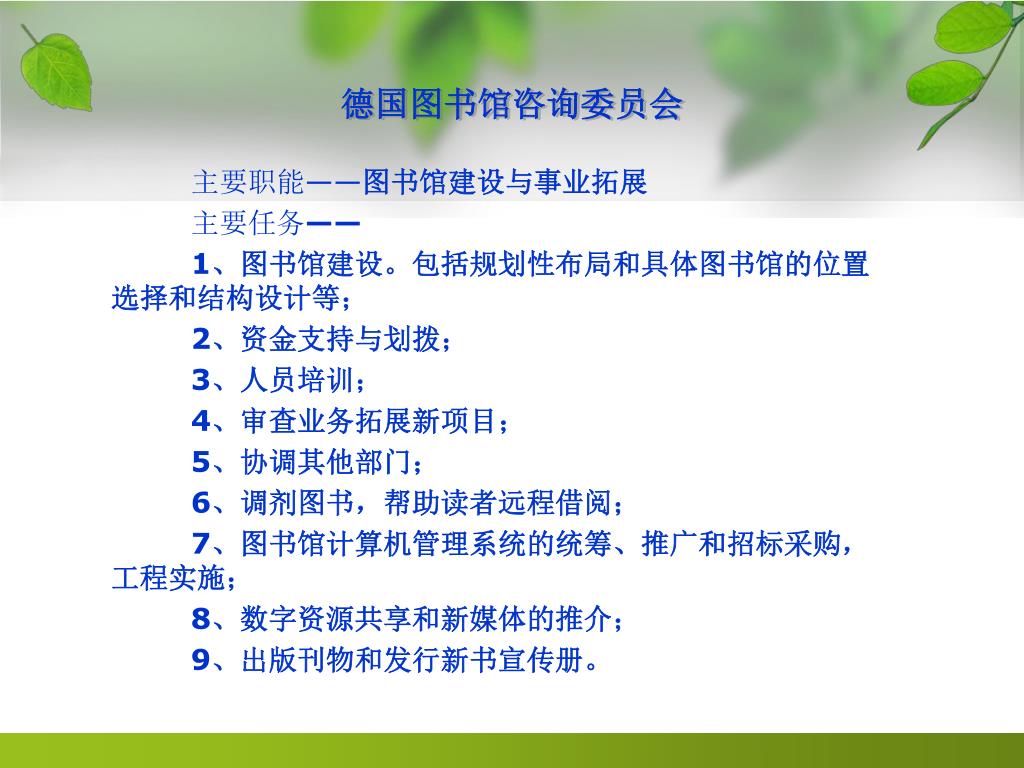 德国图书馆咨询委员会

主要职能——图书馆建设与事业拓展

主要任务——

1、图书馆建设。包括规划性布局和具体图书馆的位置选择和结构设计等；

2、资金支持与划拨；

3、人员培训；

4、审查业务拓展新项目；

5、协调其他部门；

6、调剂图书，帮助读者远程借阅；

7、图书馆计算机管理系统的统筹、推广和招标采购，工程实施；

8、数字资源共享和新媒体的推介；

9、出版刊物和发行新书宣传册。